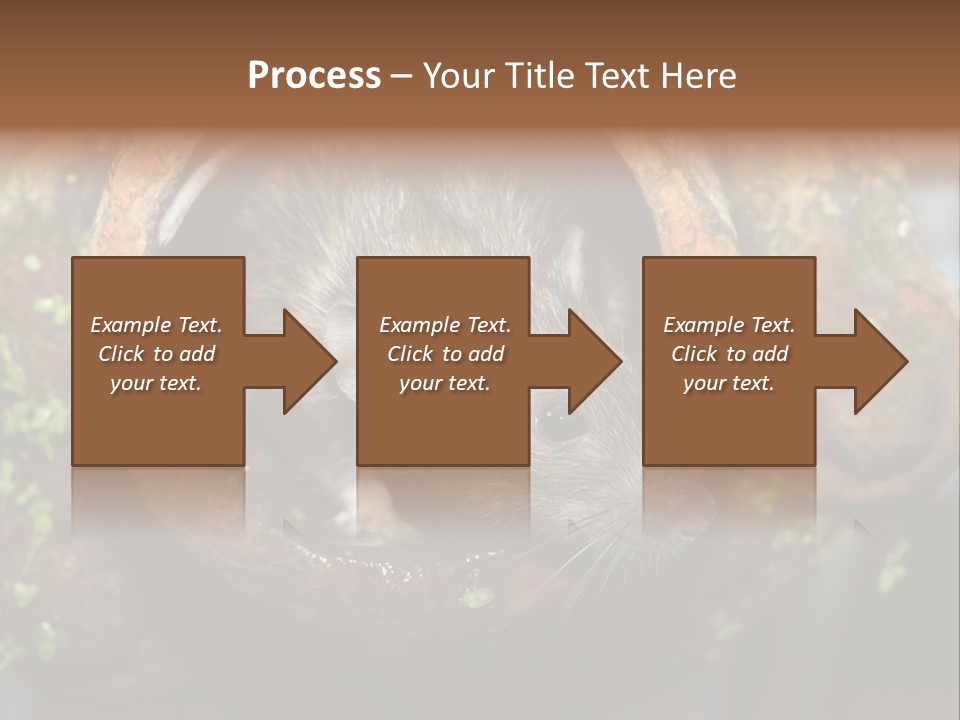 Process – Your Title Text Here

Example Text. Click to add your text.

Example Text. Click to add your text.

Example Text. Click to add your text.